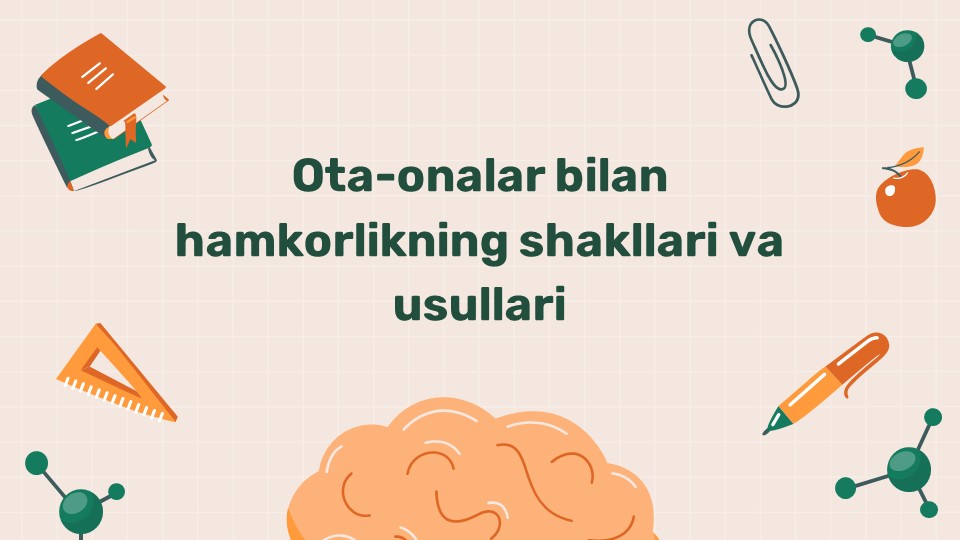 Ota-onalar bilan hamkorlikning shakllari va usullari